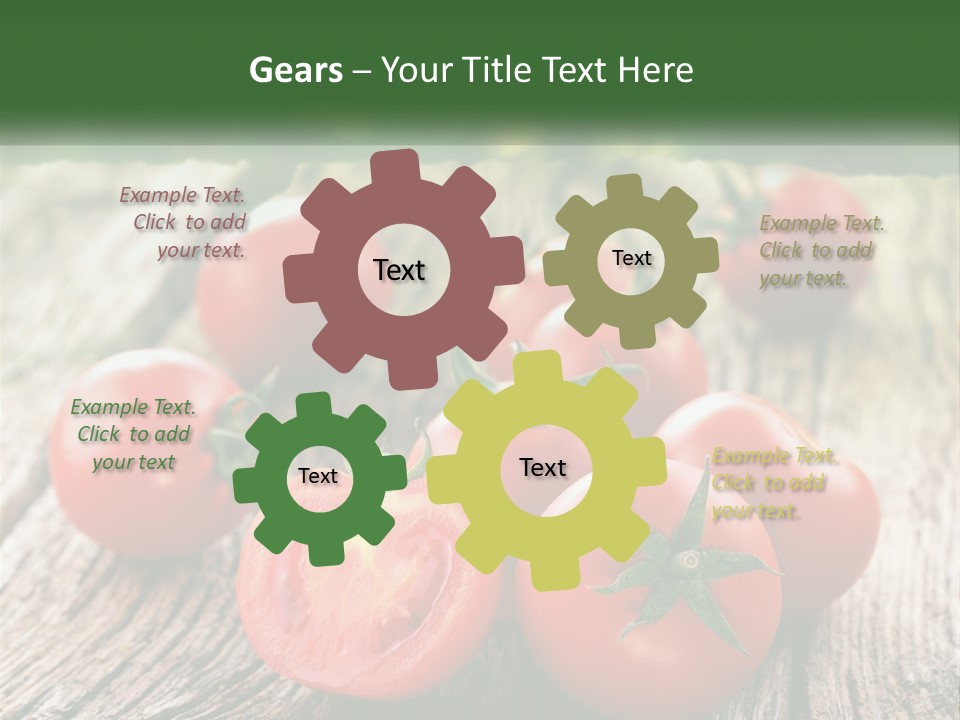 Gears – Your Title Text Here

Example Text. Click to add your text.

Text

Text

Example Text. Click to add your text.

Example Text. Click to add your text

Text

Text

Example Text. Click to add your text.